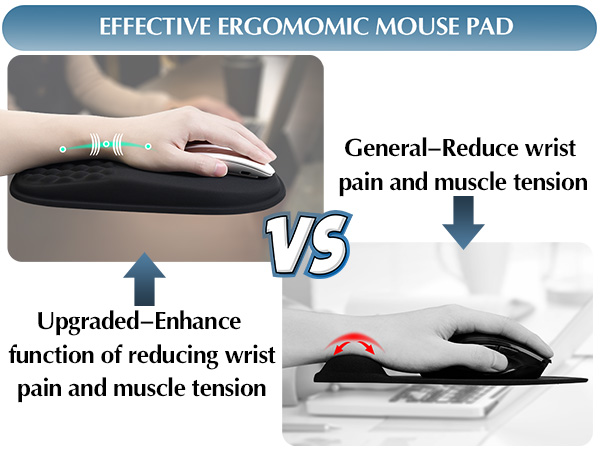 EFFECTIVE ERGOMOMIC MOUSE PAD

General–Reduce wrist pain and muscle tension

VS

Upgraded–Enhance function of reducing wrist pain and muscle tension